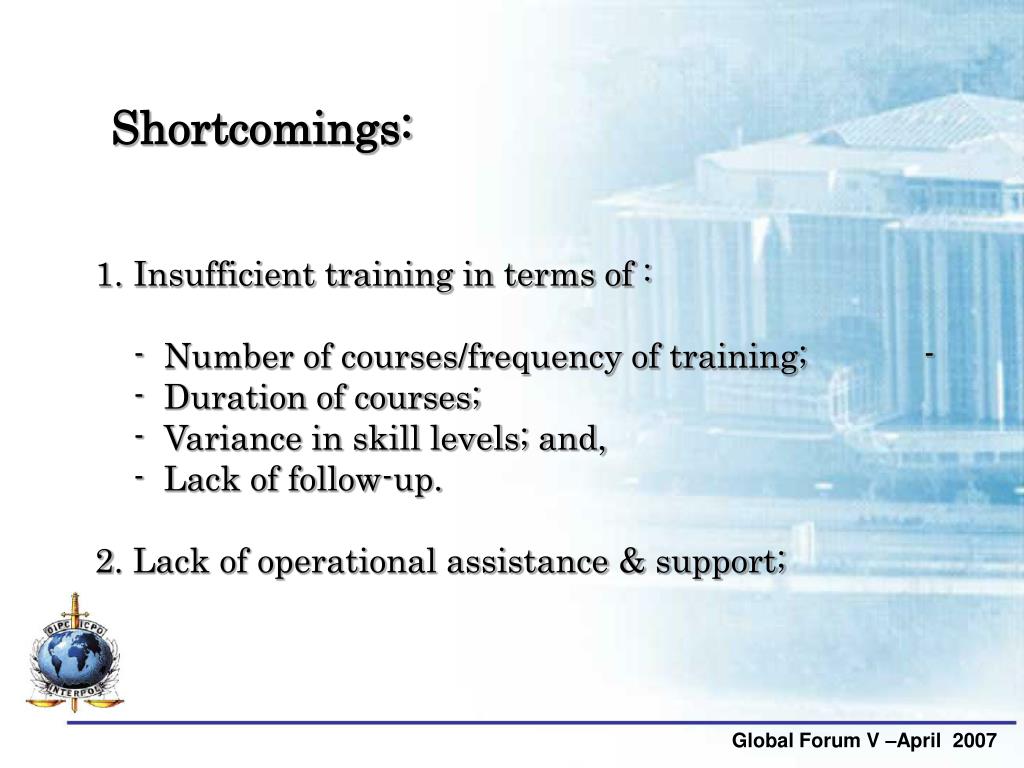 Shortcomings:

1. Insufficient training in terms of :

- Number of courses/frequency of training; -
- Duration of courses;
- Variance in skill levels; and,
- Lack of follow-up.

2. Lack of operational assistance & support;

OIPC ICPO INTERPOL

Global Forum V –April 2007